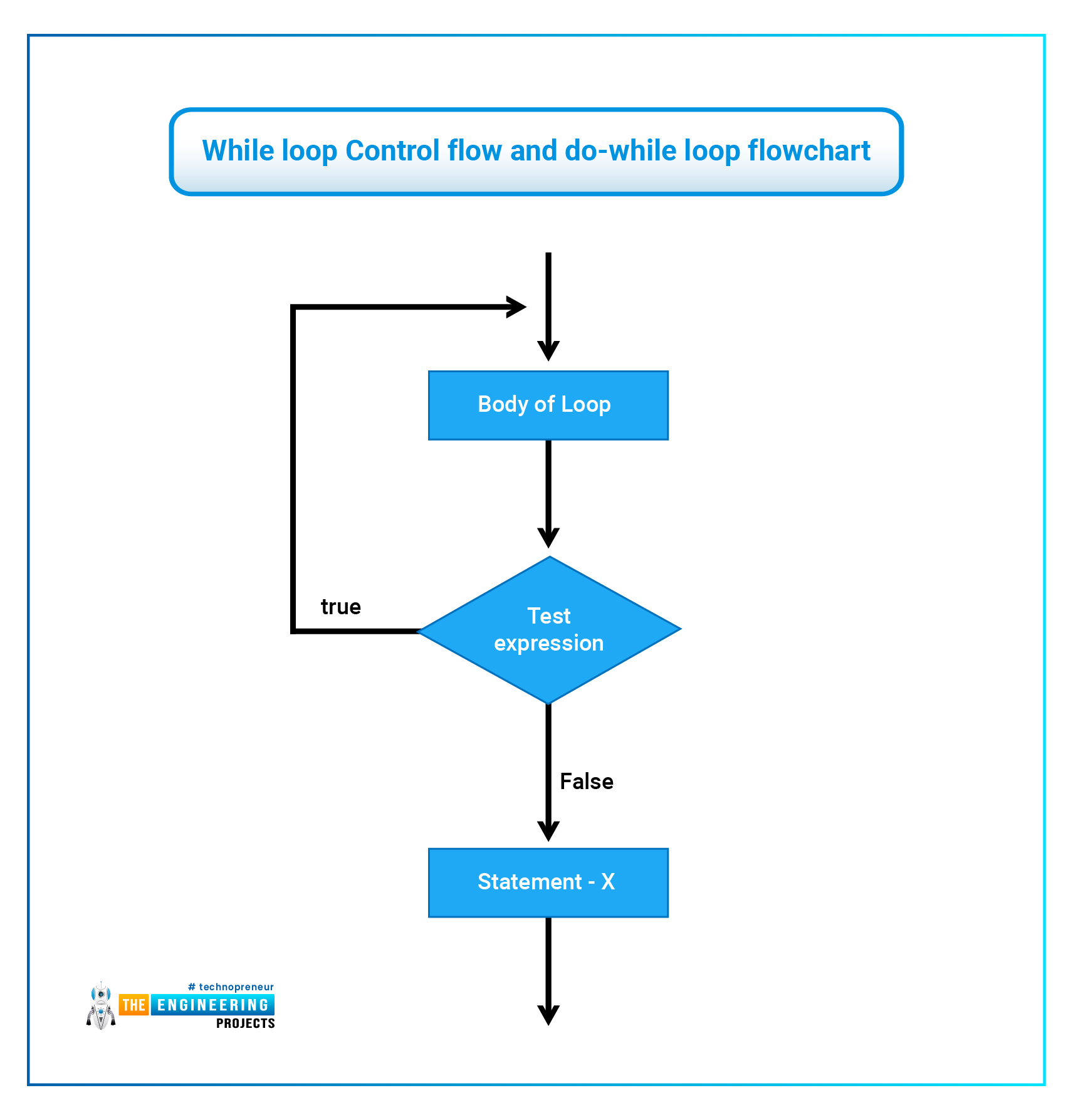 While loop Control flow and do-while loop flowchart

Body of Loop

true

Test expression

False

Statement - X

# technopreneur
THE ENGINEERING
PROJECTS